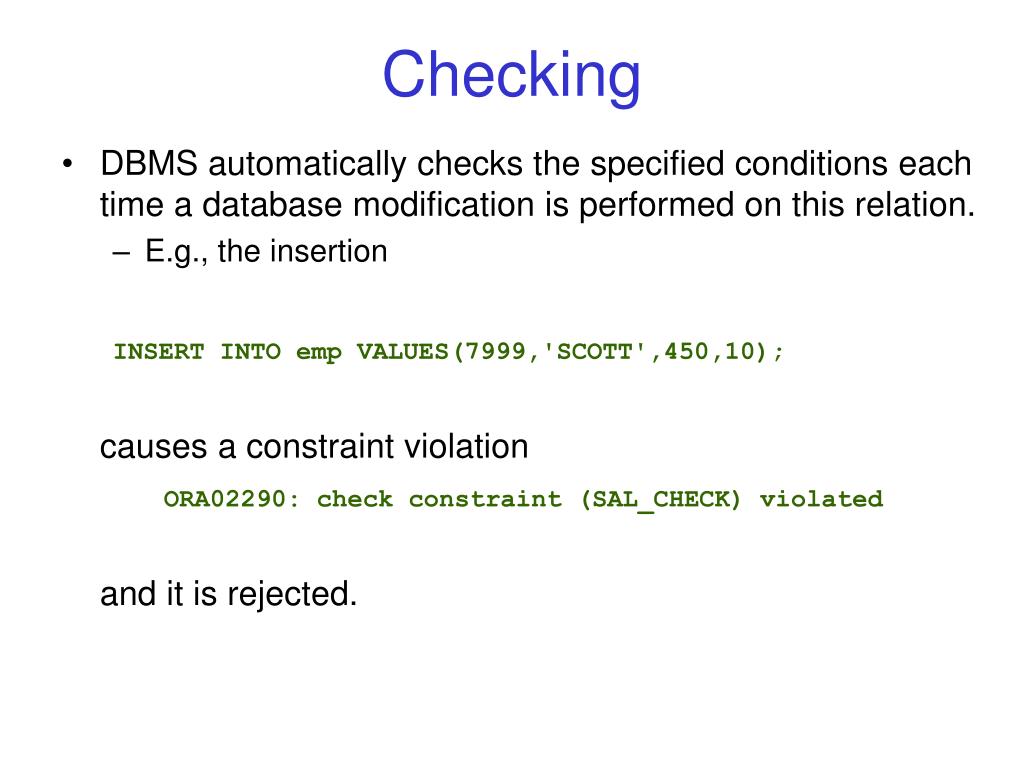 Checking

• DBMS automatically checks the specified conditions each time a database modification is performed on this relation.
– E.g., the insertion

INSERT INTO emp VALUES(7999,'SCOTT',450,10);

causes a constraint violation

ORA02290: check constraint (SAL_CHECK) violated

and it is rejected.